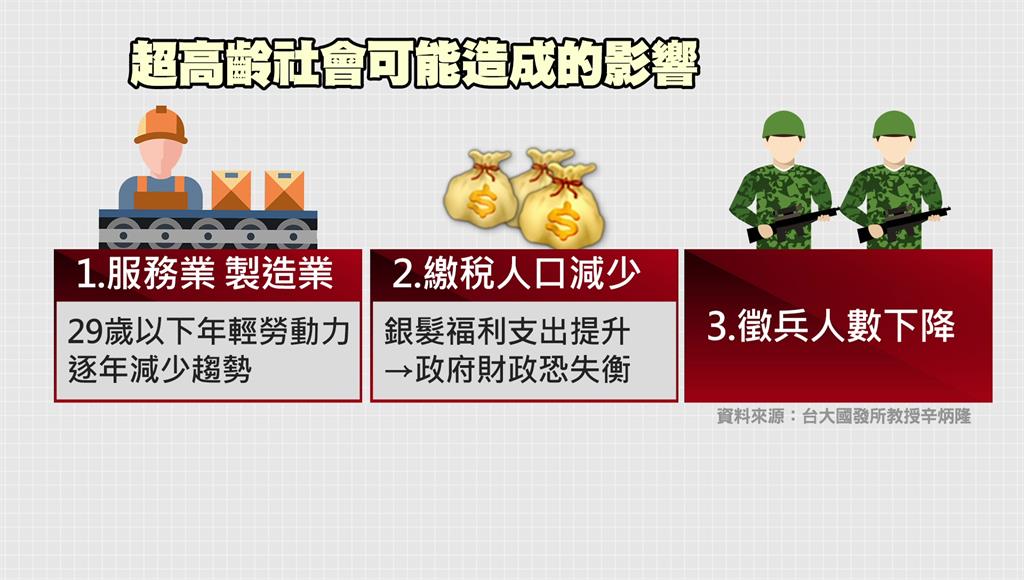 超高齡社會可能造成的影響

1.服務業 製造業

29歲以下年輕勞動力逐年減少趨勢

2.繳稅人口減少

銀髮福利支出提升
→政府財政恐失衡

3.徵兵人數下降

資料來源：台大國發所教授辛炳隆